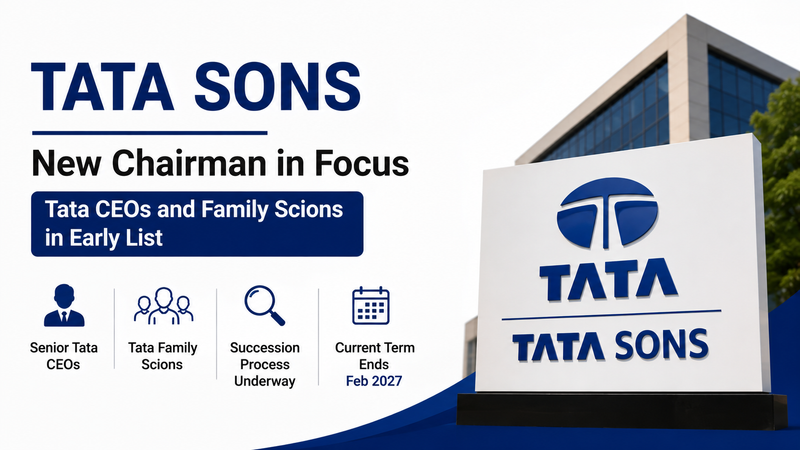 TATA SONS

New Chairman in Focus

Tata CEOs and Family Scions in Early List

Senior Tata CEOs

Tata Family Scions

Succession Process Underway

Current Term Ends Feb 2027

TATA

TATA SONS